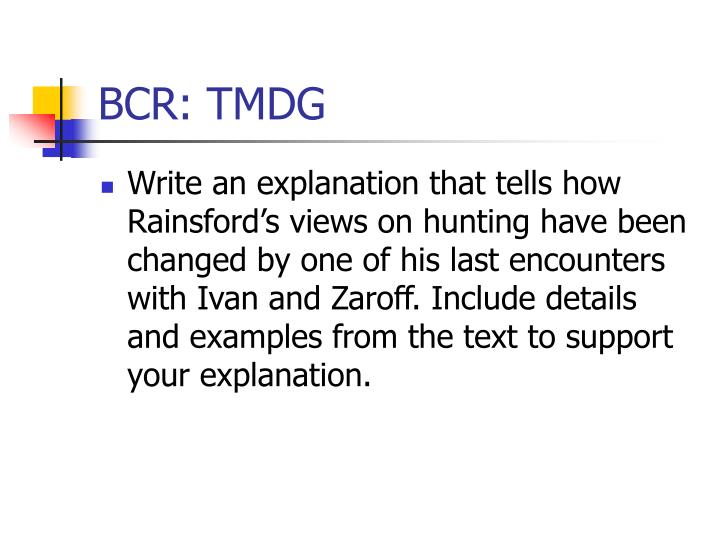 BCR: TMDG

Write an explanation that tells how Rainsford’s views on hunting have been changed by one of his last encounters with Ivan and Zaroff. Include details and examples from the text to support your explanation.